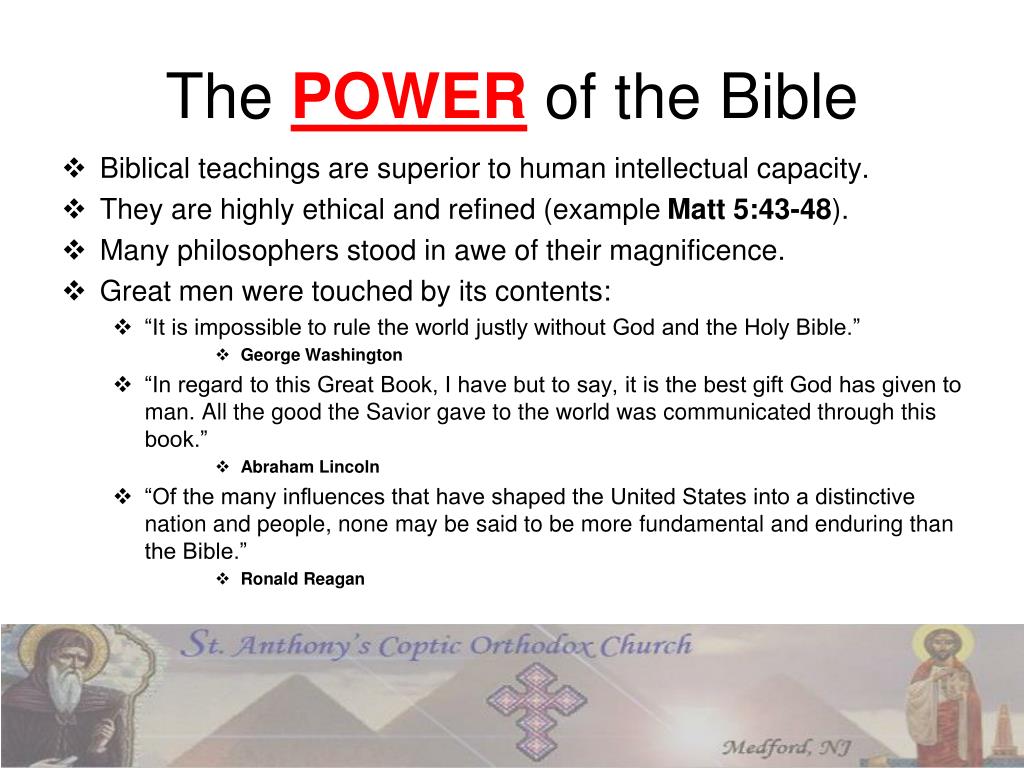 The POWER of the Bible

❖ Biblical teachings are superior to human intellectual capacity.
❖ They are highly ethical and refined (example Matt 5:43-48).
❖ Many philosophers stood in awe of their magnificence.
❖ Great men were touched by its contents:
❖ “It is impossible to rule the world justly without God and the Holy Bible.”
❖ George Washington
❖ “In regard to this Great Book, I have but to say, it is the best gift God has given to man. All the good the Savior gave to the world was communicated through this book.”
❖ Abraham Lincoln
❖ “Of the many influences that have shaped the United States into a distinctive nation and people, none may be said to be more fundamental and enduring than the Bible.”
❖ Ronald Reagan

St. Anthony's Coptic Orthodox Church

Medford, NJ